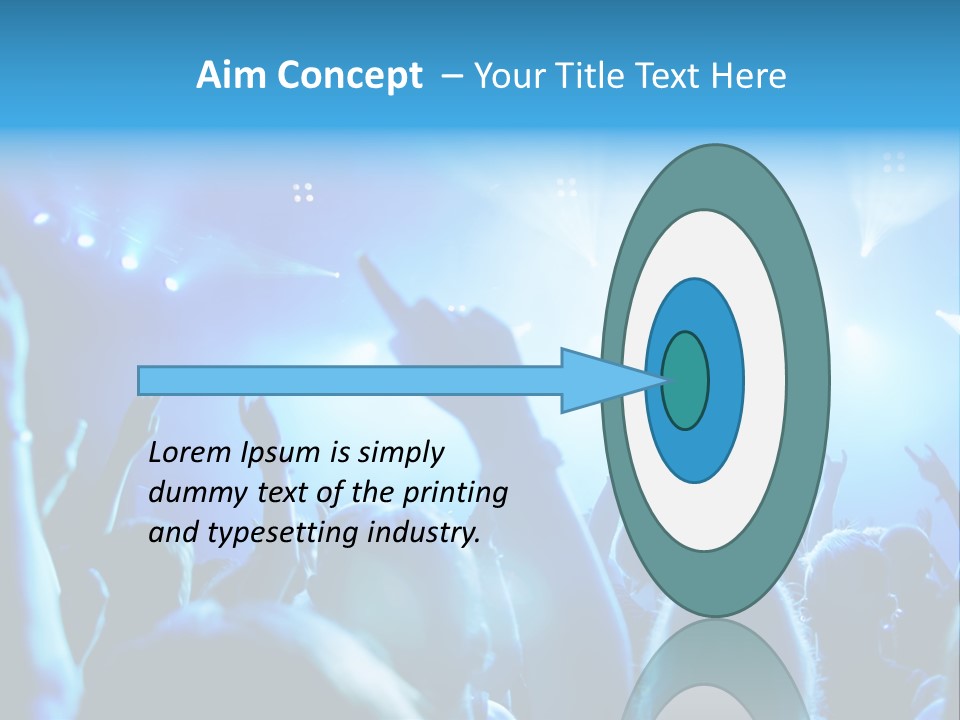 Aim Concept – Your Title Text Here

Lorem Ipsum is simply dummy text of the printing and typesetting industry.